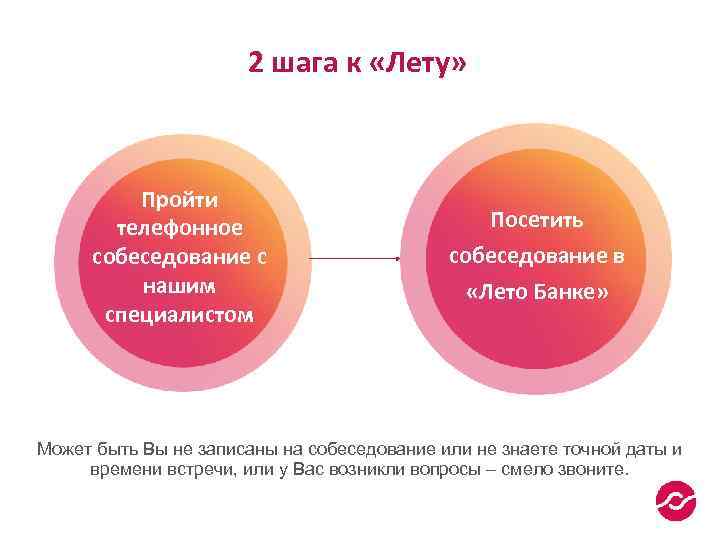 2 шага к «Лету»

Пройти телефонное собеседование с нашим специалистом

Посетить собеседование в «Лето Банке»

Может быть Вы не записаны на собеседование или не знаете точной даты и времени встречи, или у Вас возникли вопросы – смело звоните.